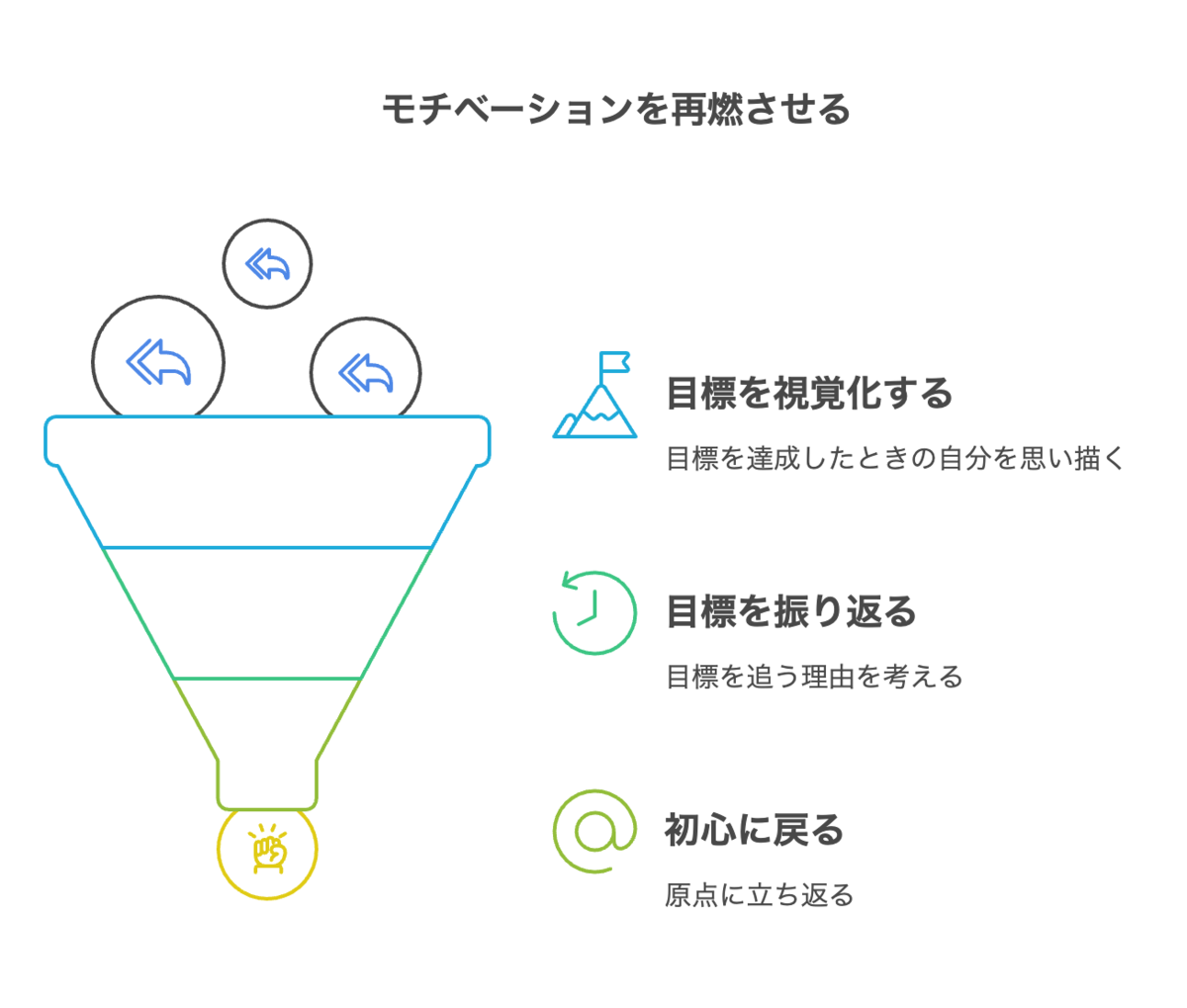 モチベーションを再燃させる

目標を視覚化する

目標を達成したときの自分を思い描く

目標を振り返る

目標を追う理由を考える

初心に戻る

原点に立ち返る